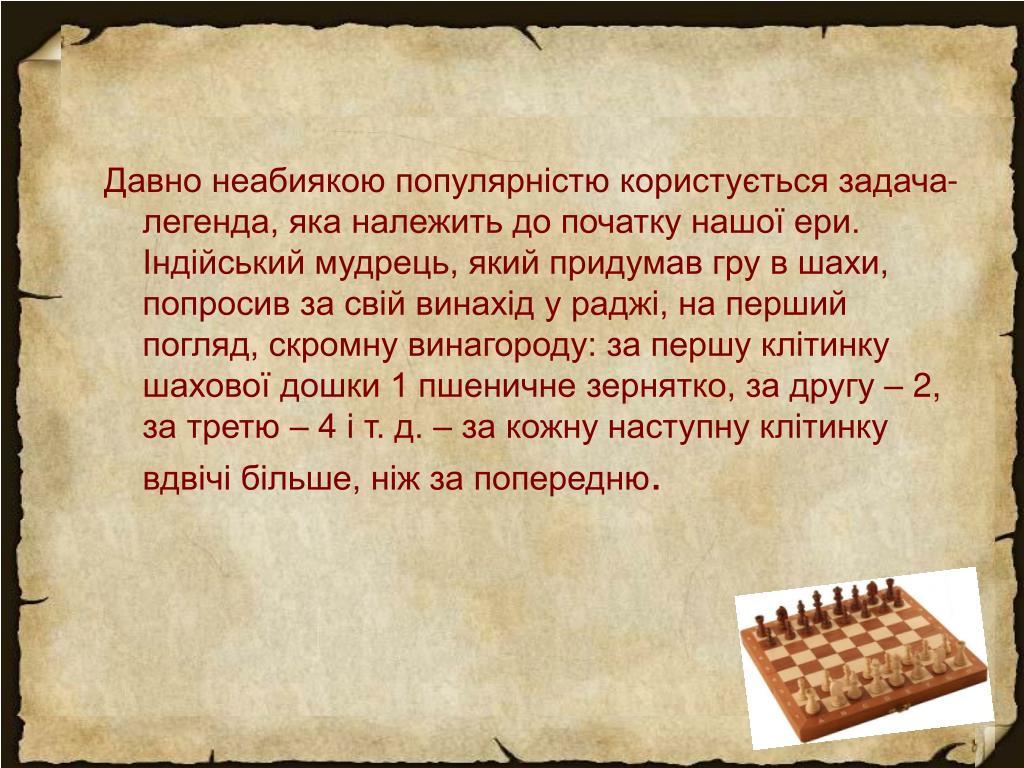 Давно неабиякою популярністю користується задача-легенда, яка належить до початку нашої ери. Індійський мудрець, який придумав гру в шахи, попросив за свій винахід у раджі, на перший погляд, скромну винагороду: за першу клітинку шахової дошки 1 пшеничне зернятко, за другу – 2, за третю – 4 і т. д. – за кожну наступну клітинку вдвічі більше, ніж за попередню.